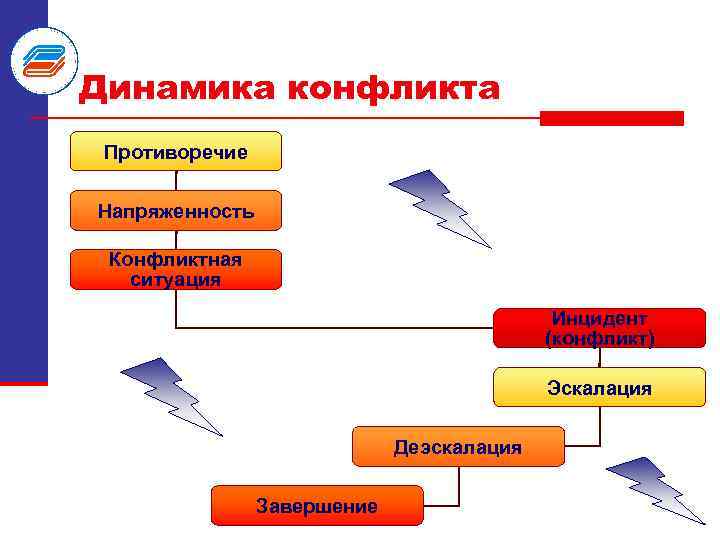 Динамика конфликта

Противоречие

Напряженность

Конфликтная ситуация

Инцидент (конфликт)

Эскалация

Деэскалация

Завершение